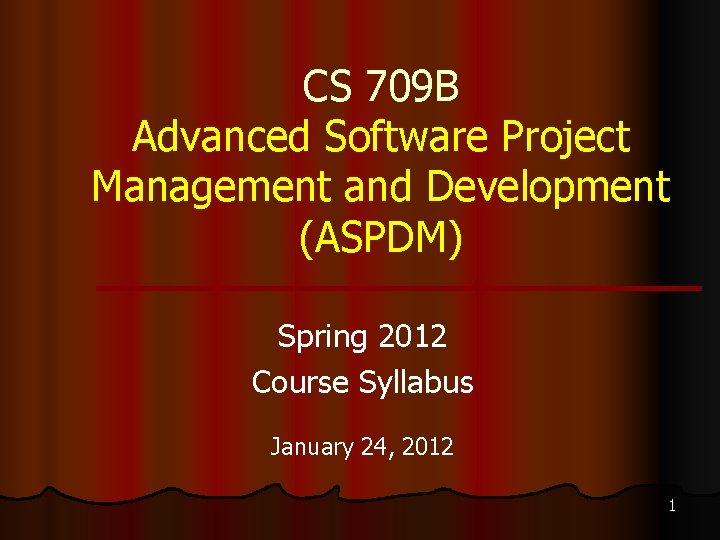 CS 709B
Advanced Software Project Management and Development (ASPDM)

Spring 2012
Course Syllabus

January 24, 2012

1